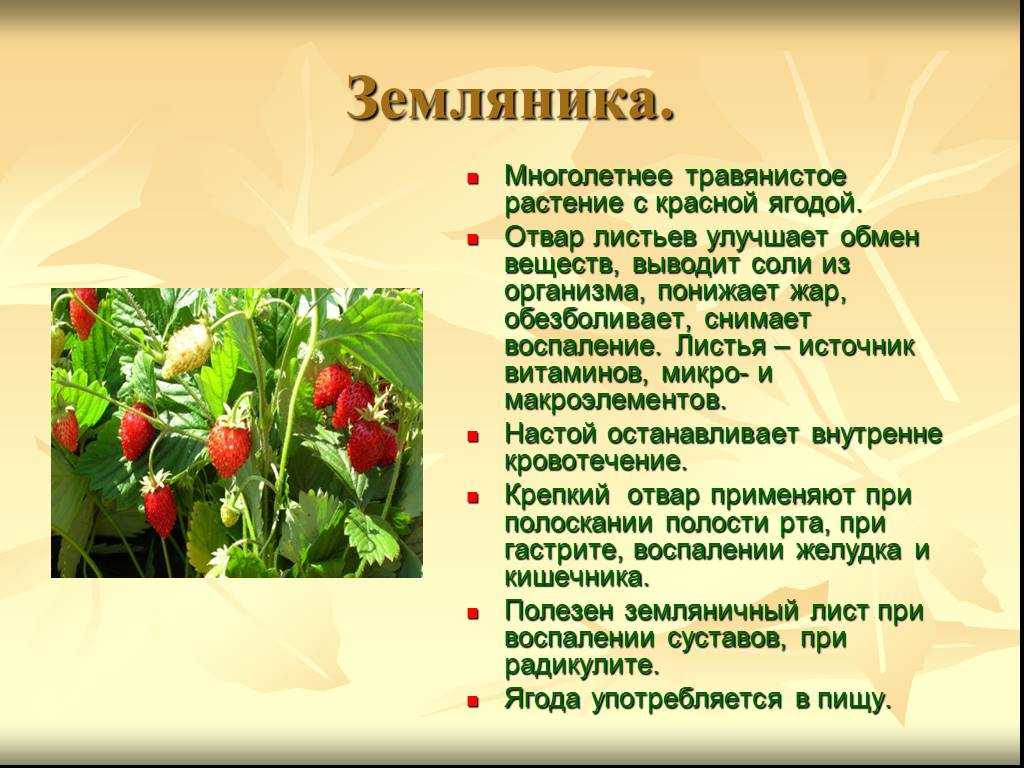 Земляника.

- Многолетнее травянистое растение с красной ягодой.
- Отвар листьев улучшает обмен веществ, выводит соли из организма, понижает жар, обезболивает, снимает воспаление. Листья – источник витаминов, микро- и макроэлементов.
- Настой останавливает внутренне кровотечение.
- Крепкий отвар применяют при полоскании полости рта, при гастрите, воспалении желудка и кишечника.
- Полезен земляничный лист при воспалении суставов, при радикулите.
- Ягода употребляется в пищу.